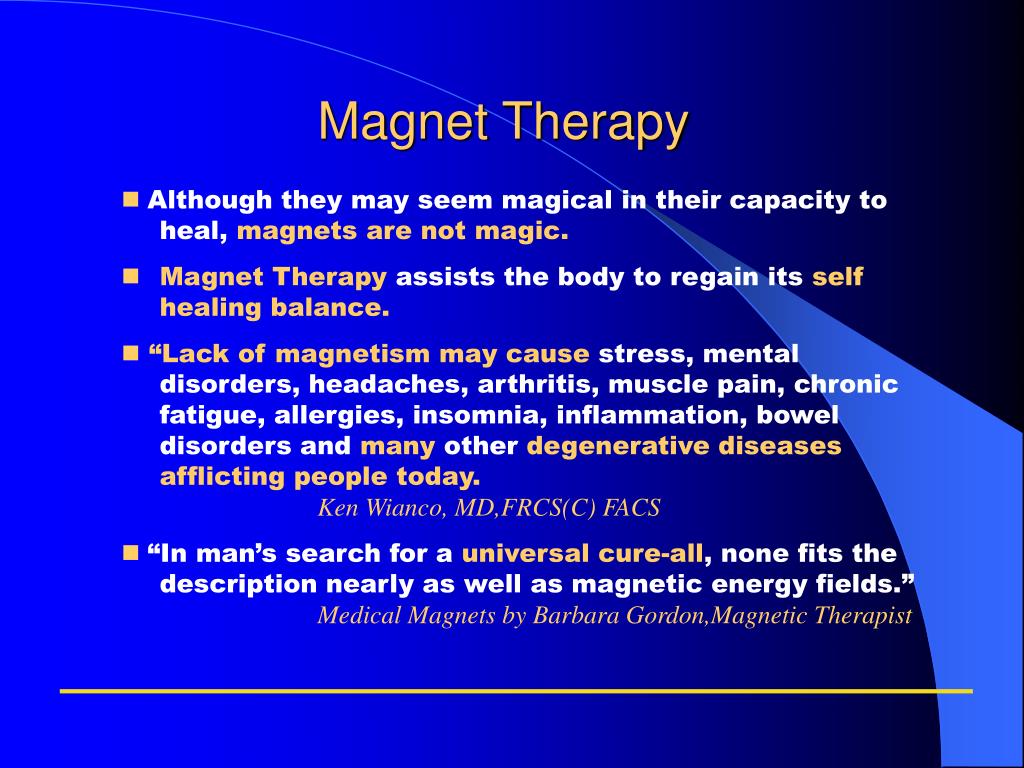 Magnet Therapy

Although they may seem magical in their capacity to heal, magnets are not magic.

Magnet Therapy assists the body to regain its self healing balance.

“Lack of magnetism may cause stress, mental disorders, headaches, arthritis, muscle pain, chronic fatigue, allergies, insomnia, inflammation, bowel disorders and many other degenerative diseases afflicting people today.
Ken Wianco, MD,FRCS(C) FACS

“In man’s search for a universal cure-all, none fits the description nearly as well as magnetic energy fields.”
Medical Magnets by Barbara Gordon,Magnetic Therapist